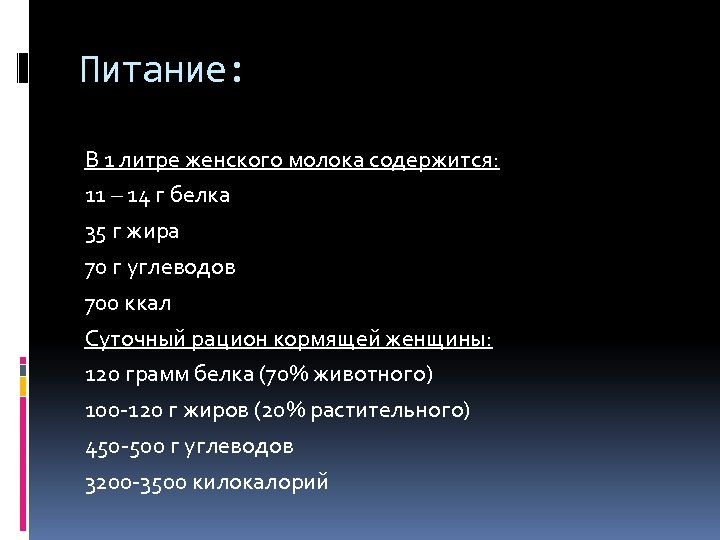 Питание:

В 1 литре женского молока содержится:

11 – 14 г белка

35 г жира

70 г углеводов

700 ккал

Суточный рацион кормящей женщины:

120 грамм белка (70% животного)

100-120 г жиров (20% растительного)

450-500 г углеводов

3200-3500 килокалорий